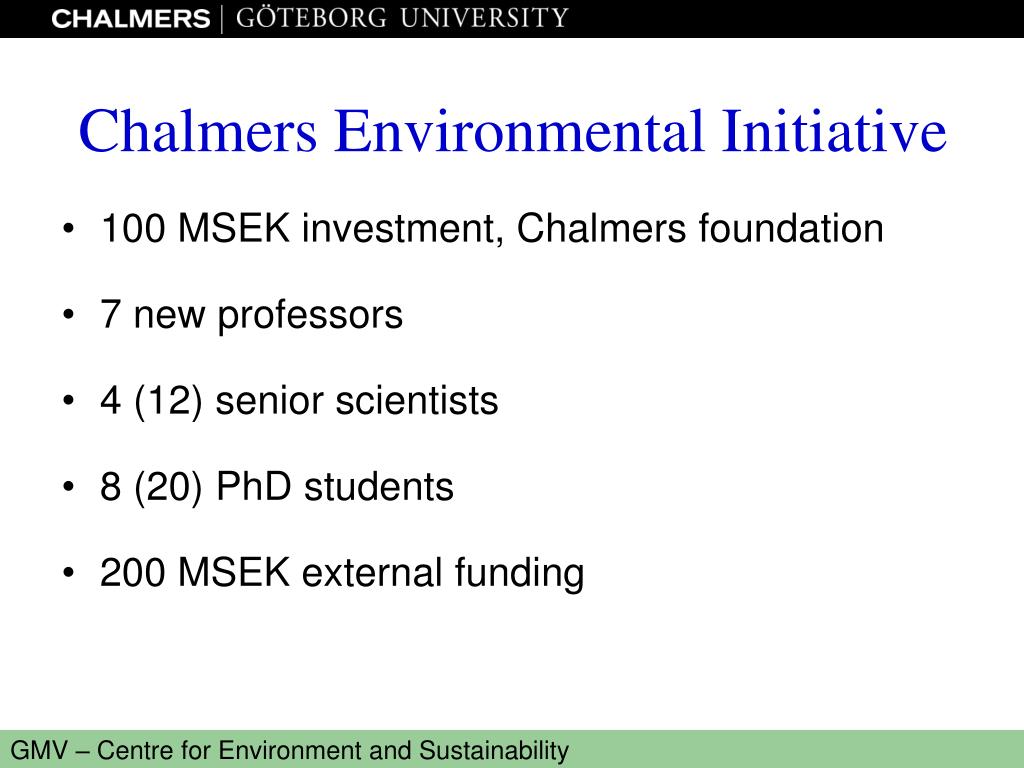 CHALMERS | GÖTEBORG UNIVERSITY

Chalmers Environmental Initiative

• 100 MSEK investment, Chalmers foundation

• 7 new professors

• 4 (12) senior scientists

• 8 (20) PhD students

• 200 MSEK external funding

GMV – Centre for Environment and Sustainability